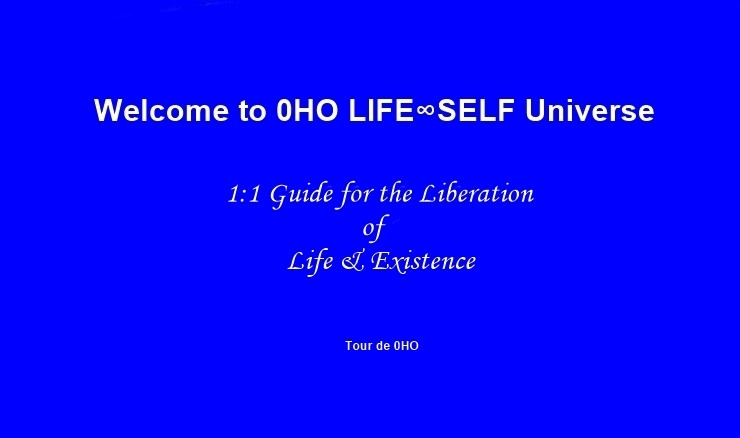 Welcome to 0HO LIFE∞SELF Universe

1:1 Guide for the Liberation
of
Life & Existence

Tour de 0HO